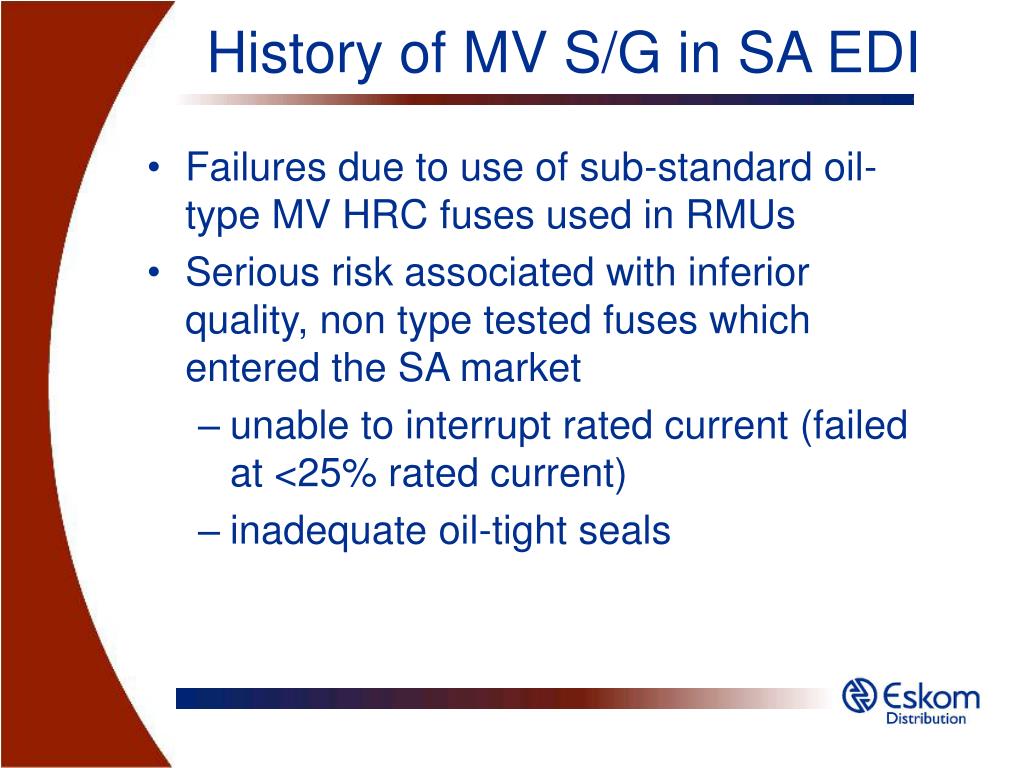 History of MV S/G in SA EDI

• Failures due to use of sub-standard oil-type MV HRC fuses used in RMUs
• Serious risk associated with inferior quality, non type tested fuses which entered the SA market
– unable to interrupt rated current (failed at <25% rated current)
– inadequate oil-tight seals

Eskom
Distribution